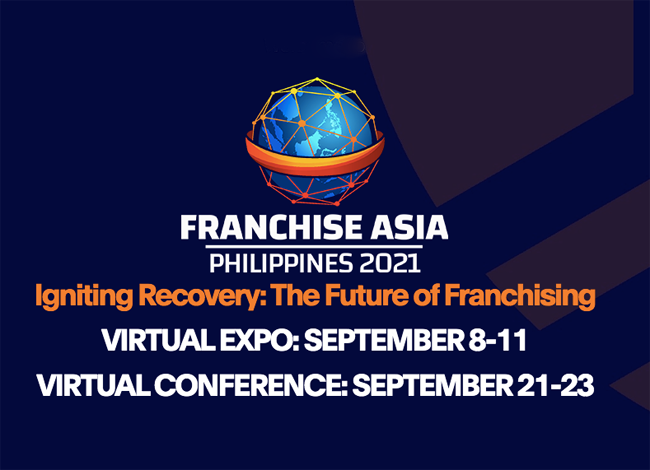 FRANCHISE ASIA
PHILIPPINES 2021

Igniting Recovery: The Future of Franchising

VIRTUAL EXPO: SEPTEMBER 8-11

VIRTUAL CONFERENCE: SEPTEMBER 21-23